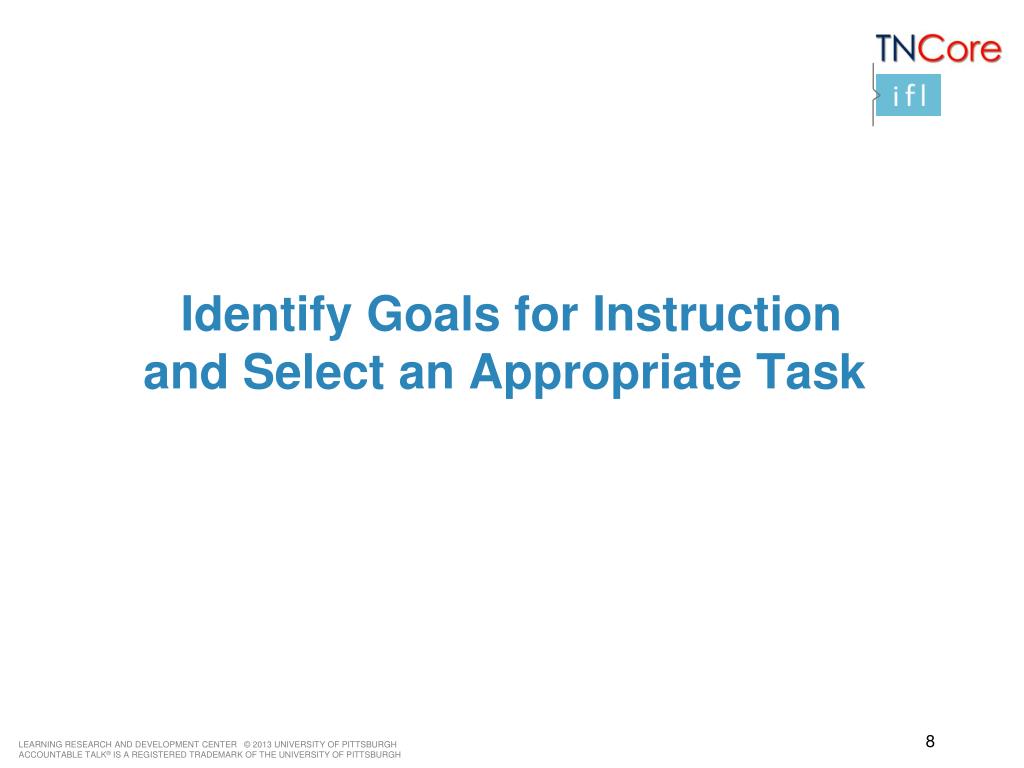 TNCore

ifl

Identify Goals for Instruction and Select an Appropriate Task

LEARNING RESEARCH AND DEVELOPMENT CENTER © 2013 UNIVERSITY OF PITTSBURGH
ACCOUNTABLE TALK® IS A REGISTERED TRADEMARK OF THE UNIVERSITY OF PITTSBURGH

8